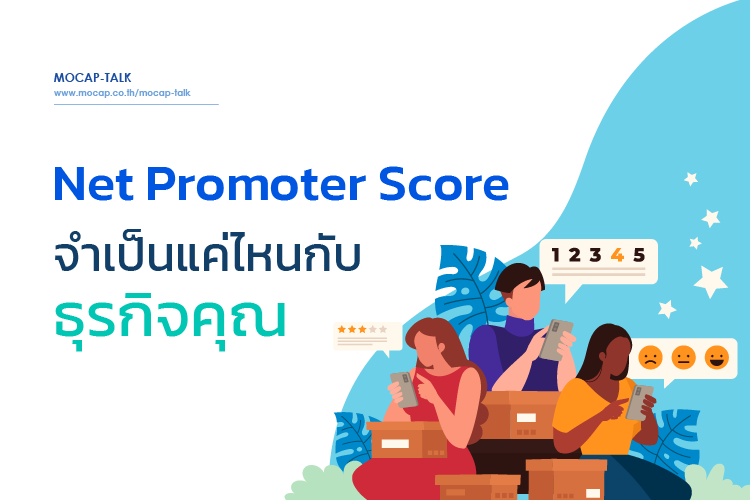 MOCAP-TALK
www.mocap.co.th/mocap-talk

Net Promoter Score
จำเป็นแค่ไหนกับ
ธุรกิจคุณ

1 2 3 4 5